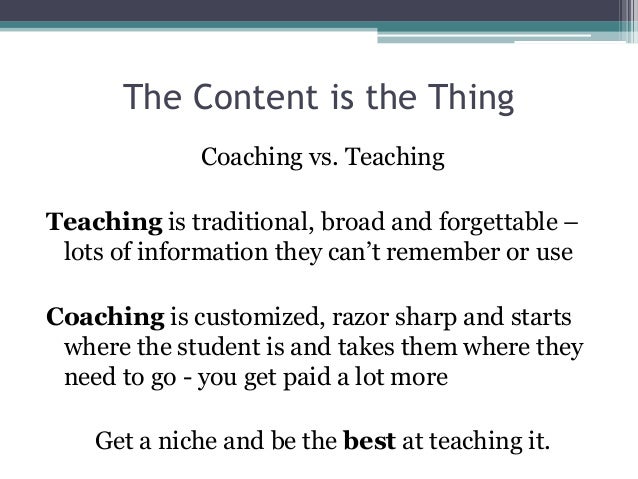 The Content is the Thing

Coaching vs. Teaching

Teaching is traditional, broad and forgettable – lots of information they can't remember or use

Coaching is customized, razor sharp and starts where the student is and takes them where they need to go - you get paid a lot more

Get a niche and be the best at teaching it.